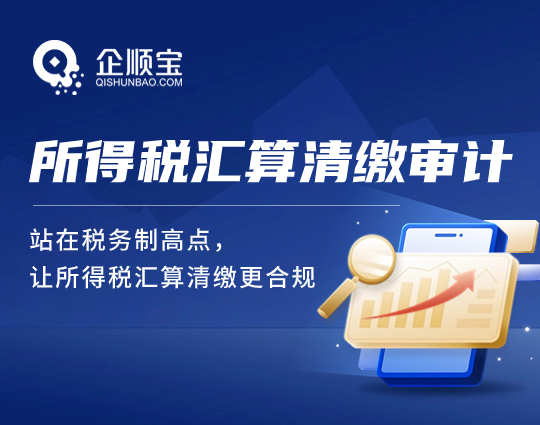 企顺宝
QISHUNBAO.COM

所得税汇算清缴审计

站在税务制高点，
让所得税汇算清缴更合规